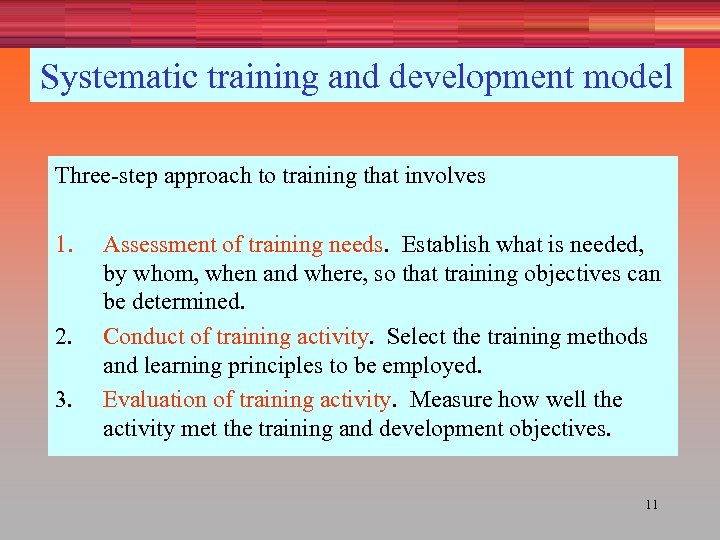 Systematic training and development model

Three-step approach to training that involves

1. Assessment of training needs. Establish what is needed, by whom, when and where, so that training objectives can be determined.

2. Conduct of training activity. Select the training methods and learning principles to be employed.

3. Evaluation of training activity. Measure how well the activity met the training and development objectives.

11